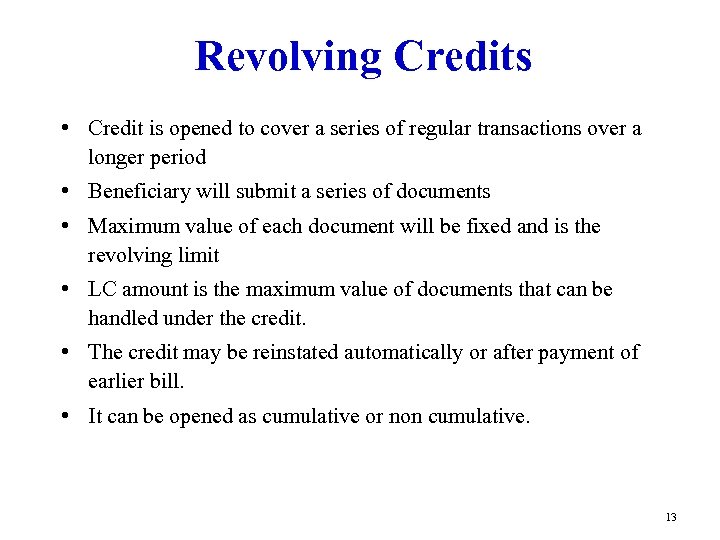 Revolving Credits

• Credit is opened to cover a series of regular transactions over a longer period

• Beneficiary will submit a series of documents

• Maximum value of each document will be fixed and is the revolving limit

• LC amount is the maximum value of documents that can be handled under the credit.

• The credit may be reinstated automatically or after payment of earlier bill.

• It can be opened as cumulative or non cumulative.

13